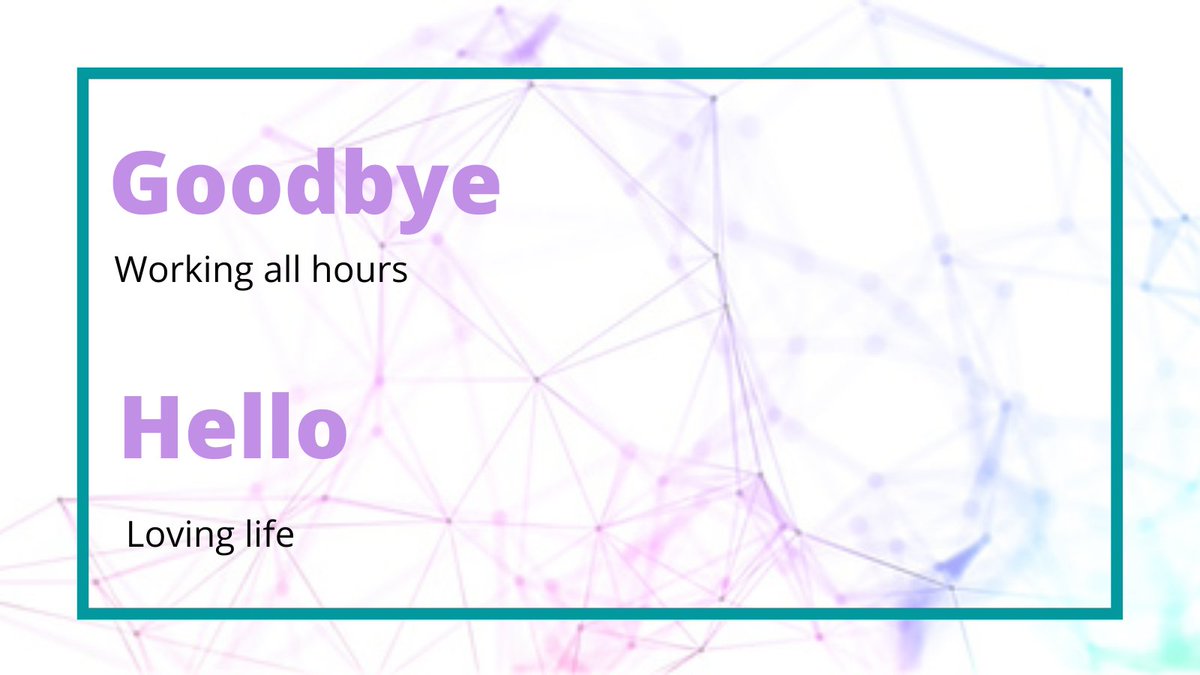 Goodbye

Working all hours

Hello

Loving life